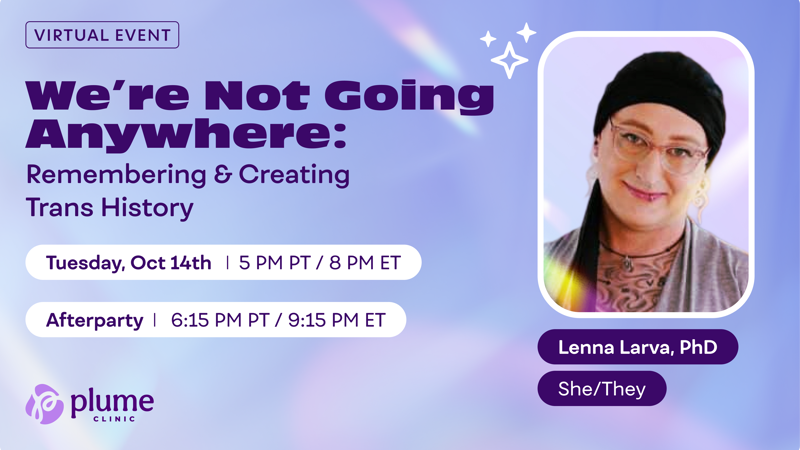 VIRTUAL EVENT

We're Not Going Anywhere:
Remembering & Creating Trans History

Tuesday, Oct 14th | 5 PM PT / 8 PM ET

Afterparty | 6:15 PM PT / 9:15 PM ET

plume
CLINIC

Lenna Larva, PhD

She/They